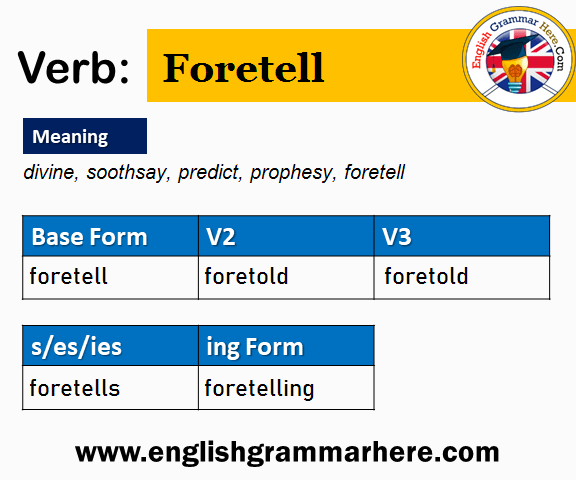 Verb: Foretell

English Grammar Here.Com

Meaning

divine, soothsay, predict, prophesy, foretell

| Base Form | V2 | V3 |
|---|---|---|
| foretell | foretold | foretold |

| s/es/ies | ing Form |
|---|---|
| foretells | foretelling |

www.englishgrammarhere.com